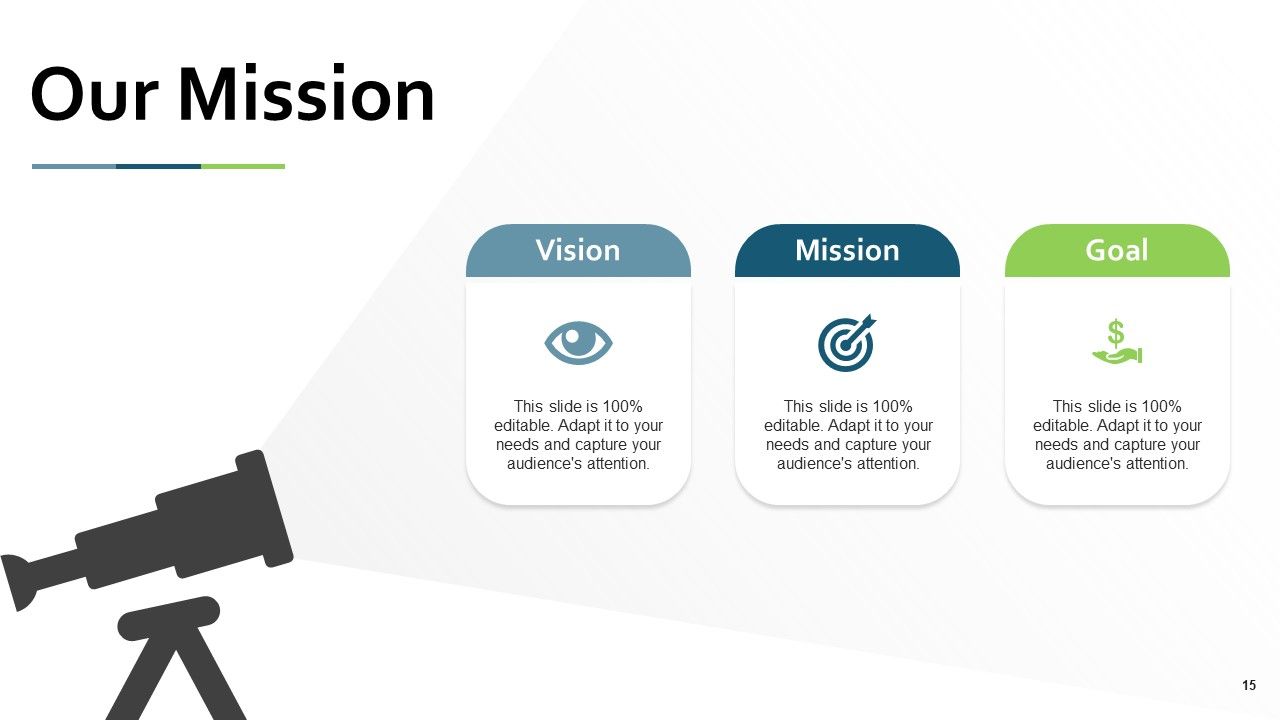 Our Mission

Vision

This slide is 100% editable. Adapt it to your needs and capture your audience's attention.

Mission

This slide is 100% editable. Adapt it to your needs and capture your audience's attention.

Goal

$

This slide is 100% editable. Adapt it to your needs and capture your audience's attention.

15